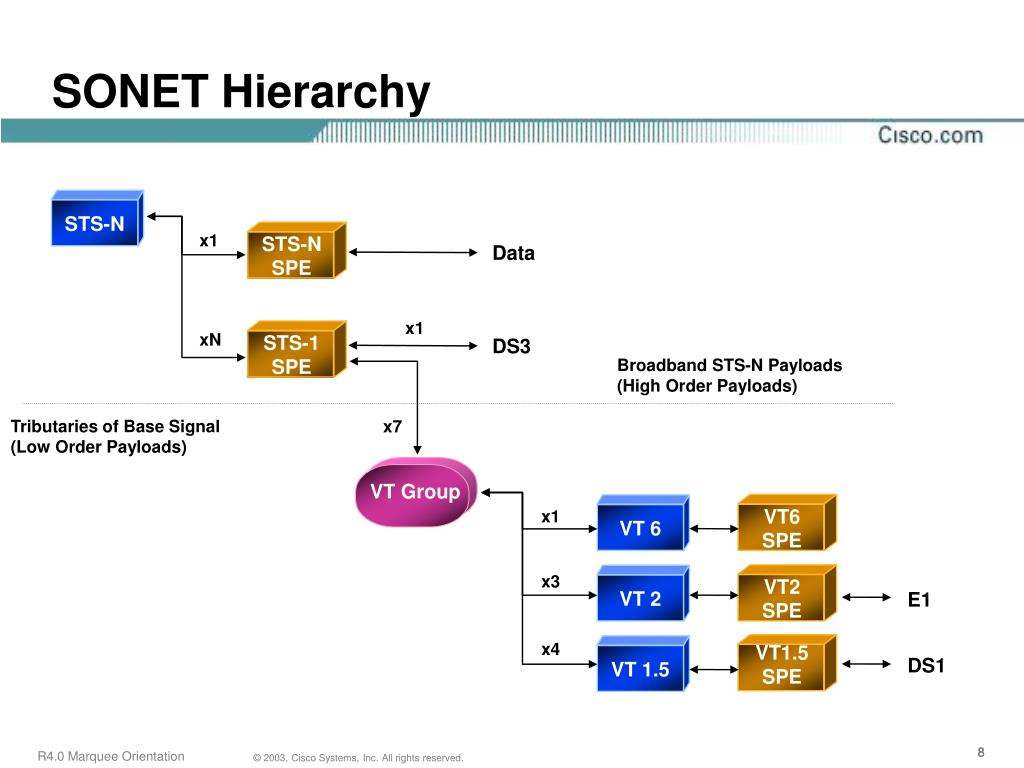 SONET Hierarchy

Cisco.com

STS-N

x1

STS-N SPE

Data

xN

STS-1 SPE

x1

DS3

Broadband STS-N Payloads (High Order Payloads)

Tributaries of Base Signal (Low Order Payloads)

x7

VT Group

x1

VT 6

VT6 SPE

x3

VT 2

VT2 SPE

E1

x4

VT 1.5

VT1.5 SPE

DS1

R4.0 Marquee Orientation

© 2003, Cisco Systems, Inc. All rights reserved.

8